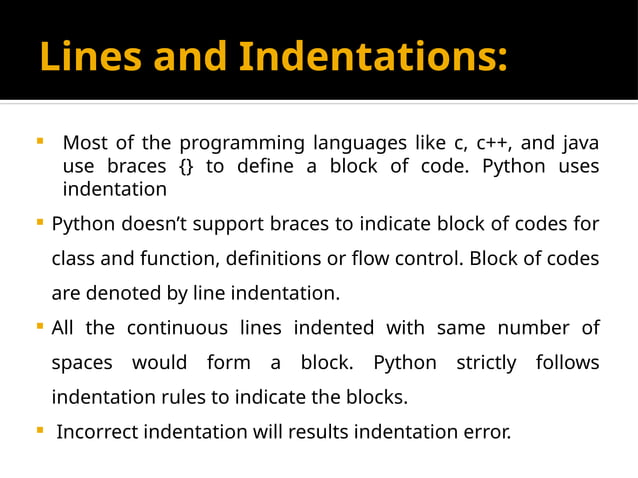 Lines and Indentations:

▪ Most of the programming languages like c, c++, and java use braces {} to define a block of code. Python uses indentation

▪ Python doesn't support braces to indicate block of codes for class and function, definitions or flow control. Block of codes are denoted by line indentation.

▪ All the continuous lines indented with same number of spaces would form a block. Python strictly follows indentation rules to indicate the blocks.

▪ Incorrect indentation will results indentation error.